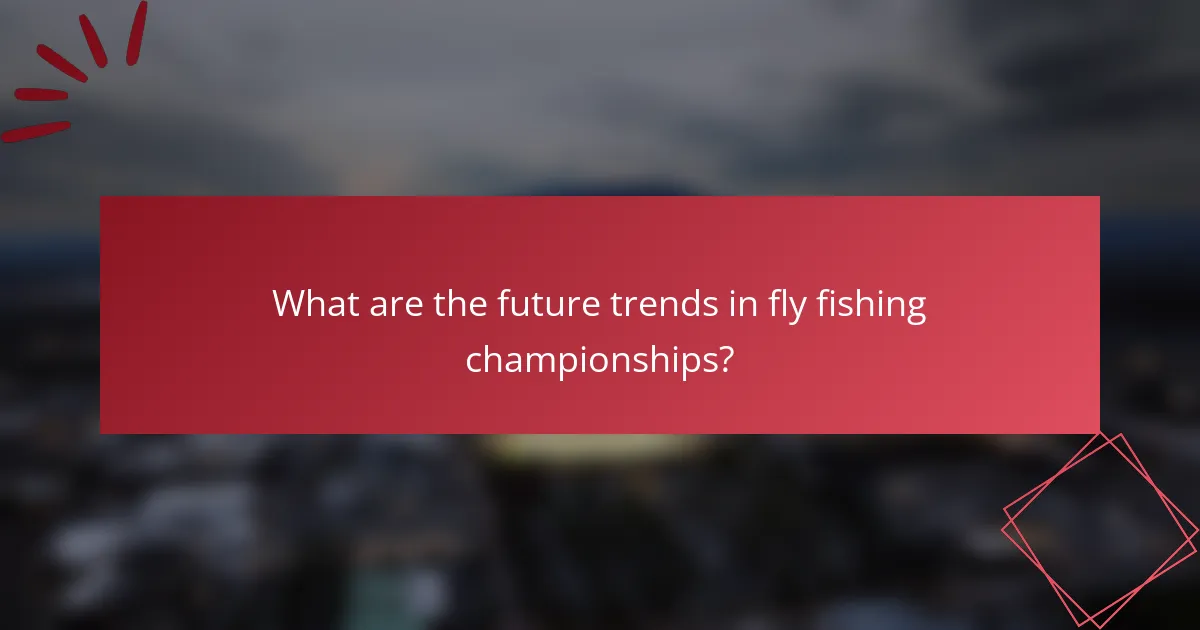 What are the future trends in fly fishing championships?